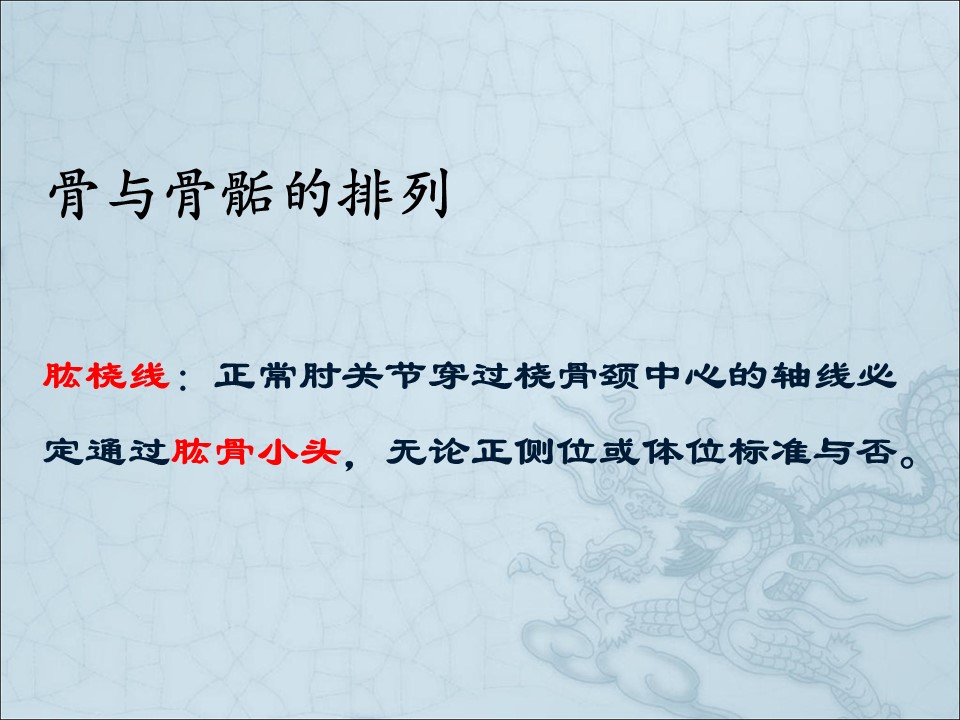 骨与骨骺的排列

肱桡线：正常肘关节穿过桡骨颈中心的轴线必定通过肱骨小头，无论正侧位或体位标准与否。